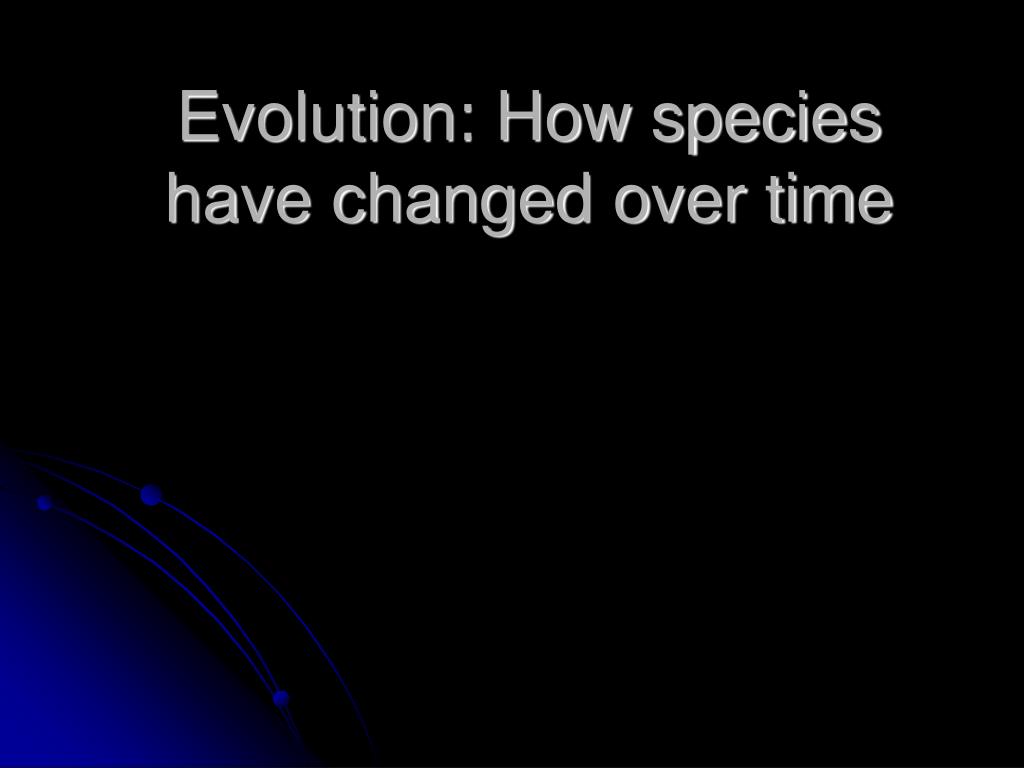 Evolution: How species have changed over time